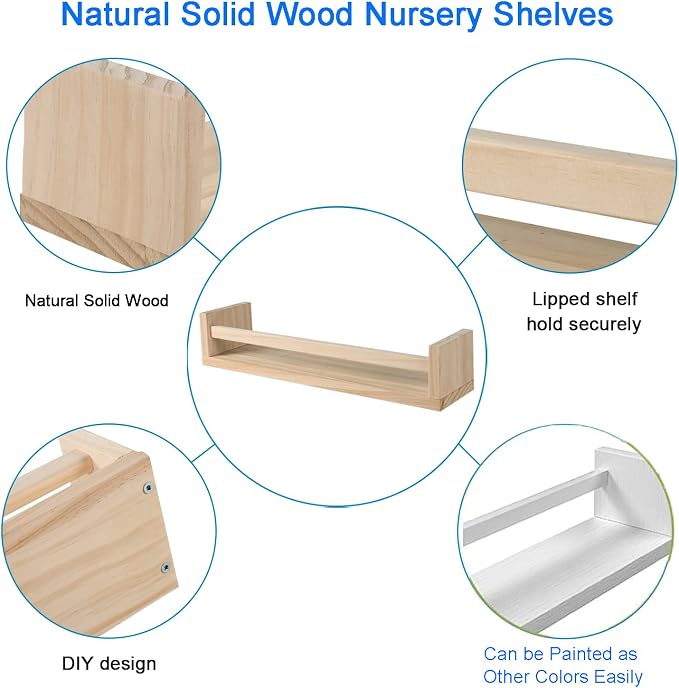 Natural Solid Wood Nursery Shelves

Natural Solid Wood

Lipped shelf hold securely

DIY design

Can be Painted as Other Colors Easily